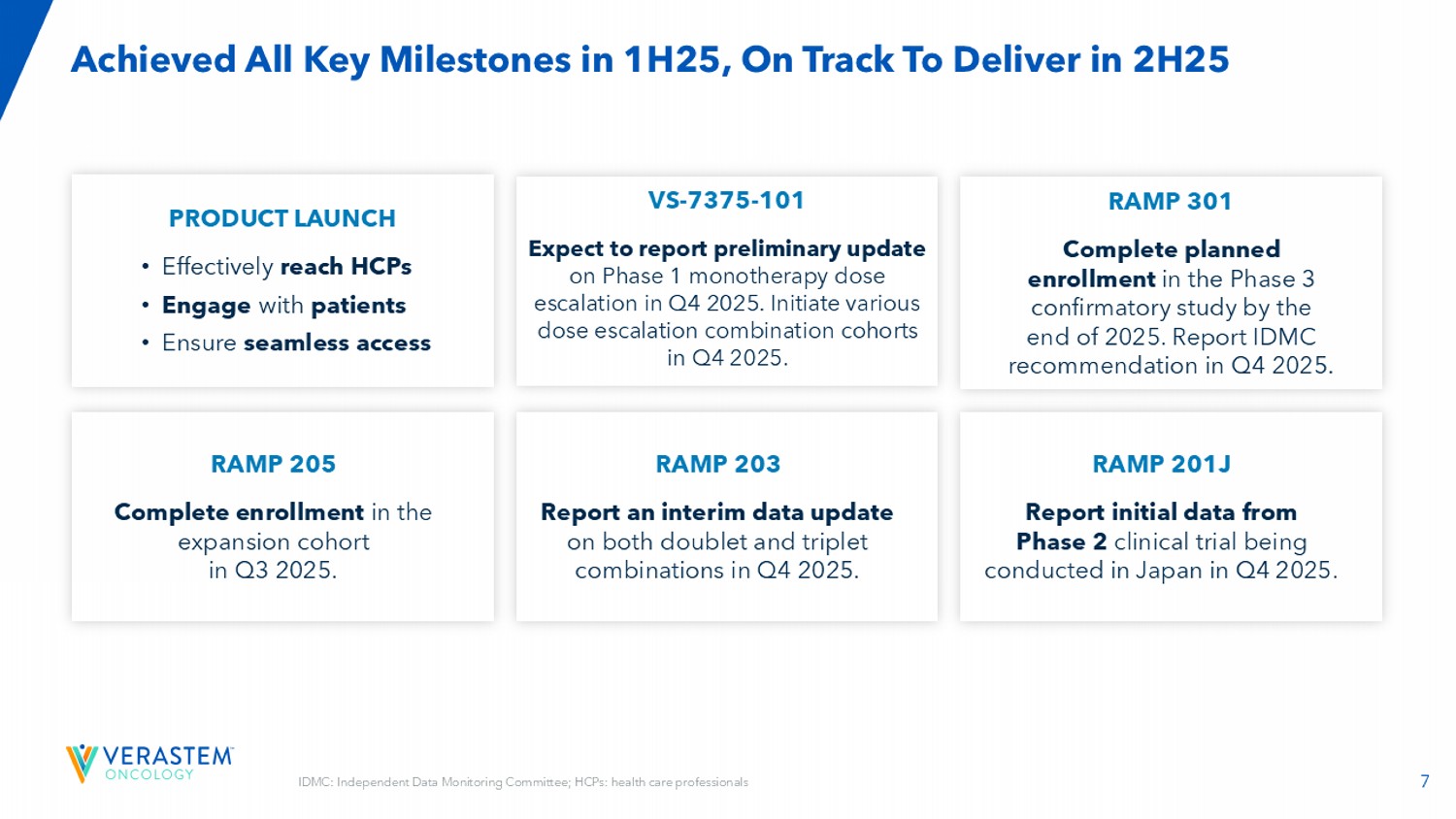 Achieved All Key Milestones in 1H25, On Track To Deliver in 2H25

PRODUCT LAUNCH

• Effectively reach HCPs
• Engage with patients
• Ensure seamless access

VS-7375-101

Expect to report preliminary update on Phase 1 monotherapy dose escalation in Q4 2025. Initiate various dose escalation combination cohorts in Q4 2025.

RAMP 301

Complete planned enrollment in the Phase 3 confirmatory study by the end of 2025. Report IDMC recommendation in Q4 2025.

RAMP 205

Complete enrollment in the expansion cohort in Q3 2025.

RAMP 203

Report an interim data update on both doublet and triplet combinations in Q4 2025.

RAMP 201J

Report initial data from Phase 2 clinical trial being conducted in Japan in Q4 2025.

VERASTEM ONCOLOGY

IDMC: Independent Data Monitoring Committee; HCPs: health care professionals

7